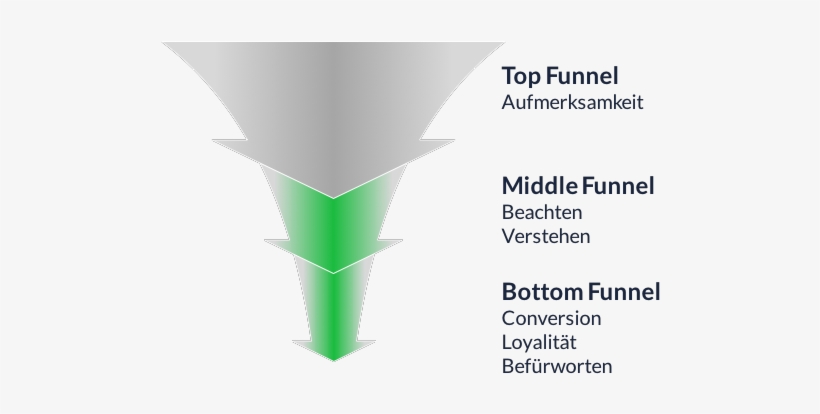 Top Funnel
Aufmerksamkeit

Middle Funnel
Beachten
Verstehen

Bottom Funnel
Conversion
Loyalität
Befürworten